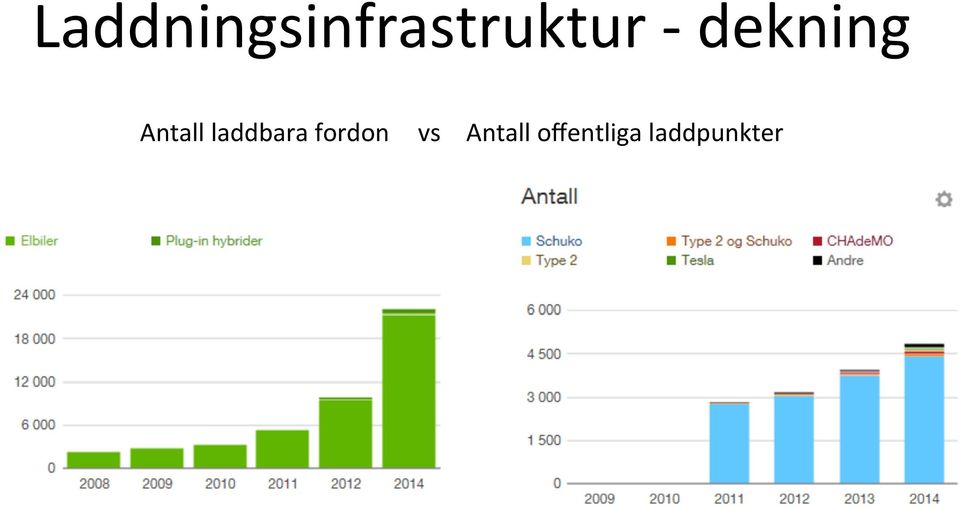 Laddningsinfrastruktur - dekning

Antall laddbara fordon vs Antall offentliga laddpunkter

Elbiler
Plug-in hybrider

24 000
18 000
12 000
6 000
0

2008 2009 2010 2011 2012 2014

Antall

Schuko
Type 2 og Schuko
CHAdeMO
Type 2
Tesla
Andre

6 000
4 500
3 000
1 500
0

2009 2010 2011 2012 2013 2014